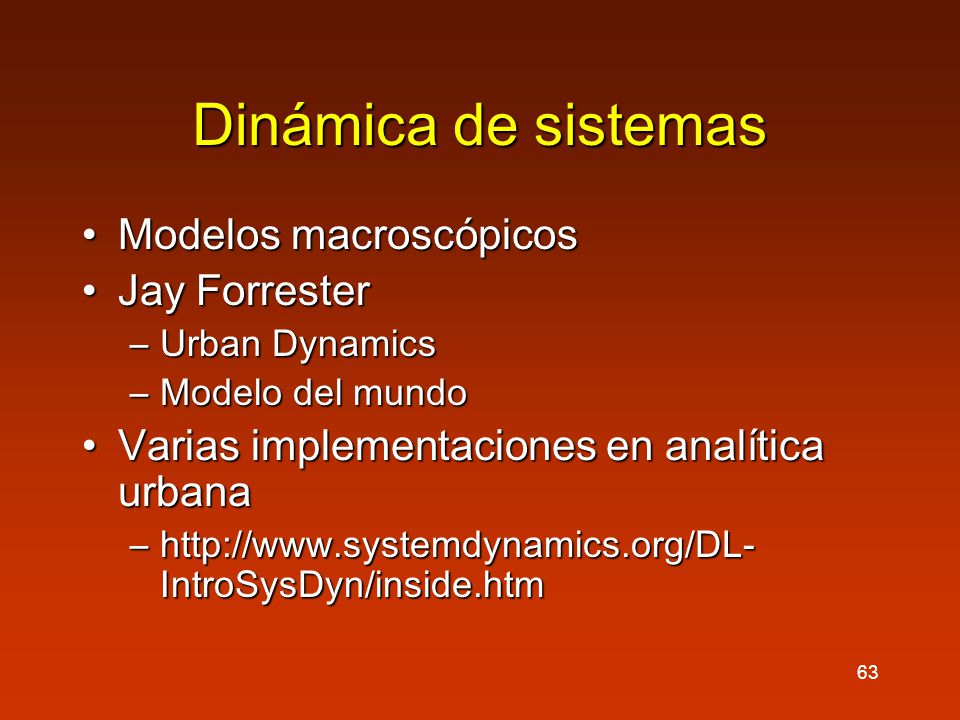 Dinámica de sistemas

• Modelos macroscópicos
• Jay Forrester
– Urban Dynamics
– Modelo del mundo
• Varias implementaciones en analítica urbana
– http://www.systemdynamics.org/DL-IntroSysDyn/inside.htm

63